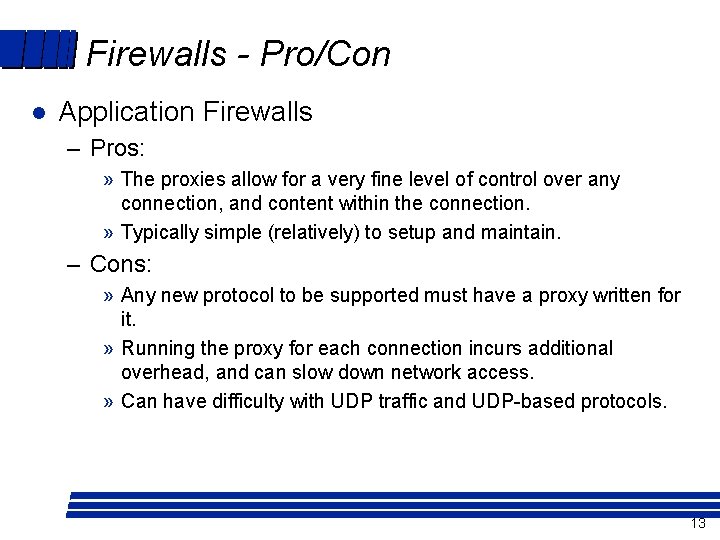 Firewalls - Pro/Con

● Application Firewalls

– Pros:

» The proxies allow for a very fine level of control over any connection, and content within the connection.

» Typically simple (relatively) to setup and maintain.

– Cons:

» Any new protocol to be supported must have a proxy written for it.

» Running the proxy for each connection incurs additional overhead, and can slow down network access.

» Can have difficulty with UDP traffic and UDP-based protocols.

13